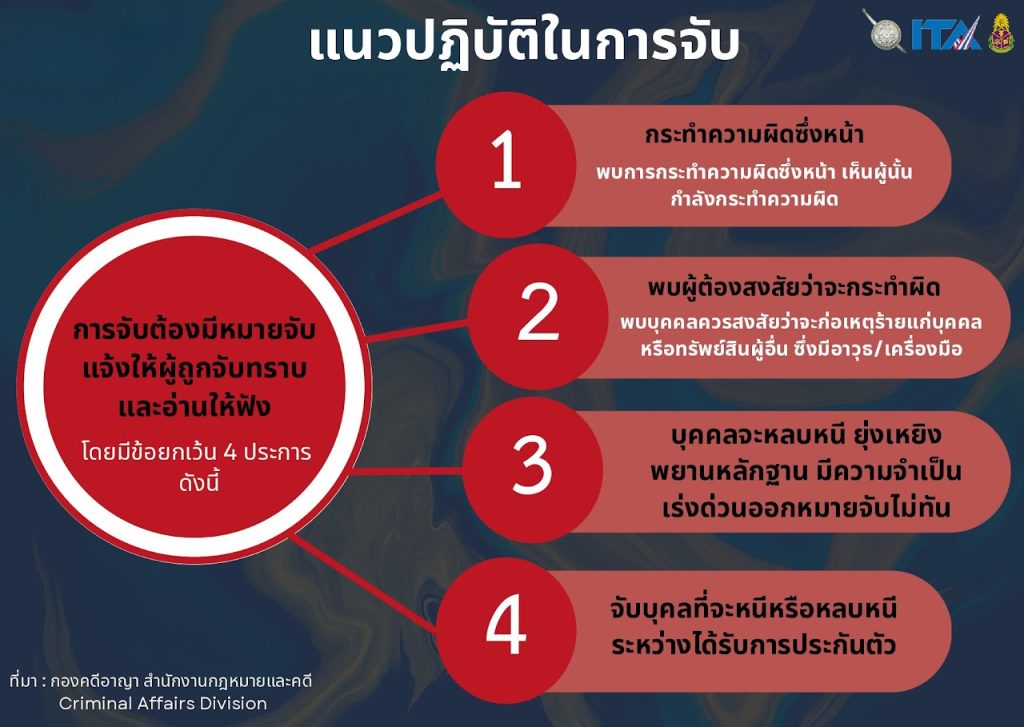 แนวปฏิบัติในการจับ

ITA

การจับต้องมีหมายจับ แจ้งให้ผู้ถูกจับทราบ และอ่านให้ฟัง

โดยมีข้อยกเว้น 4 ประการ ดังนี้

1

กระทำความผิดซึ่งหน้า

พบการกระทำความผิดซึ่งหน้า เห็นผู้นั้นกำลังกระทำความผิด

2

พบผู้ต้องสงสัยว่าจะกระทำผิด

พบบุคคลควรสงสัยว่าจะก่อเหตุร้ายแก่บุคคลหรือทรัพย์สินผู้อื่น ซึ่งมีอาวุธ/เครื่องมือ

3

บุคคลจะหลบหนี ยุ่งเหยิงพยานหลักฐาน มีความจำเป็นเร่งด่วนออกหมายจับไม่ทัน

4

จับบุคลที่จะหนีหรือหลบหนีระหว่างได้รับการประกันตัว

ที่มา : กองคดีอาญา สำนักงานกฎหมายและคดี
Criminal Affairs Division